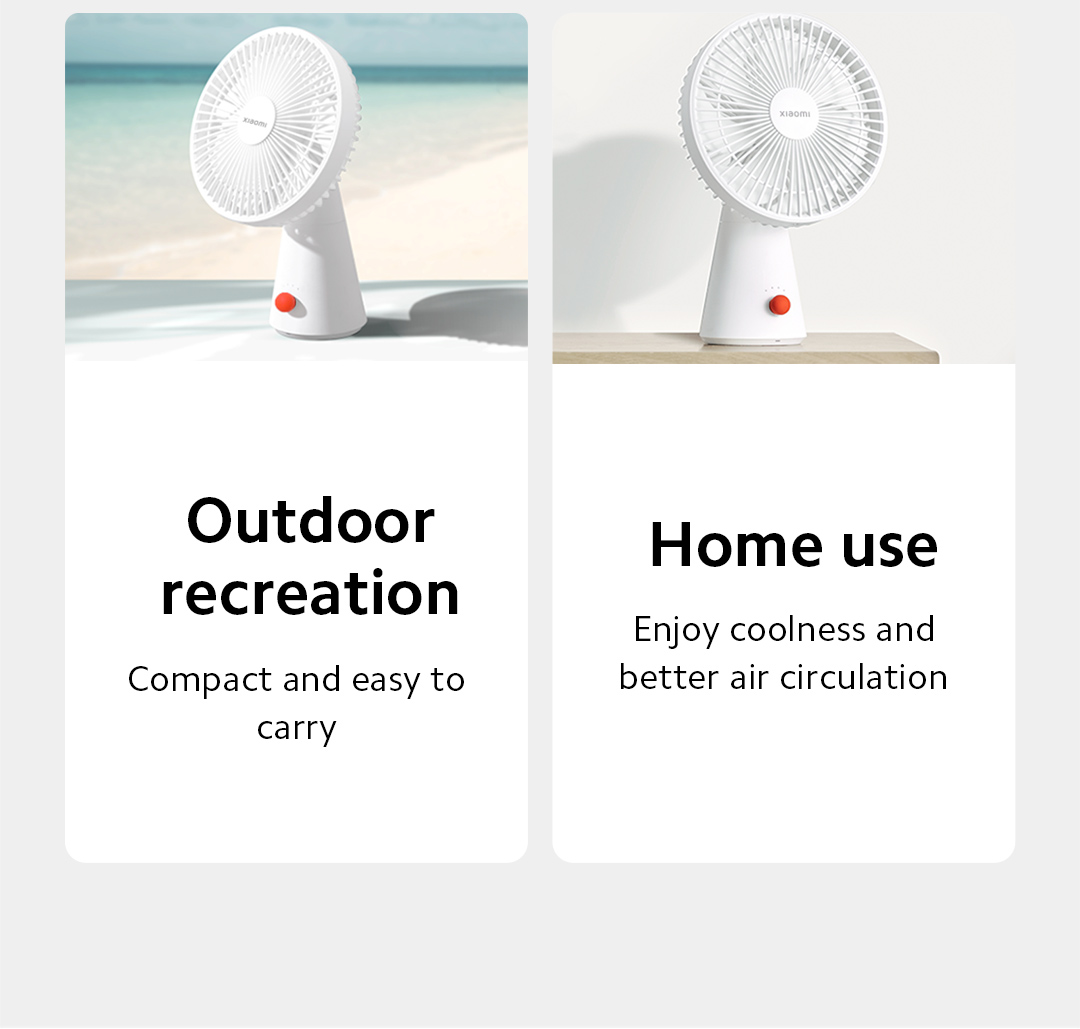 xiaomi

Outdoor recreation

Compact and easy to carry

xiaomi

Home use

Enjoy coolness and better air circulation